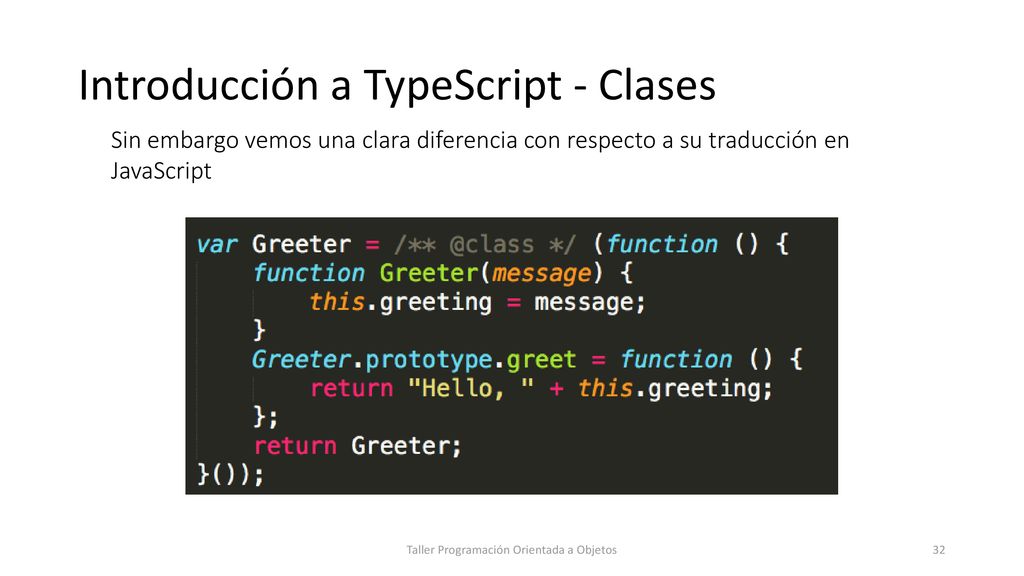 Introducción a TypeScript - Clases

Sin embargo vemos una clara diferencia con respecto a su traducción en JavaScript

var Greeter = /** @class */ (function () {
    function Greeter(message) {
        this.greeting = message;
    }
    Greeter.prototype.greet = function () {
        return "Hello, " + this.greeting;
    };
    return Greeter;
}());

Taller Programación Orientada a Objetos

32